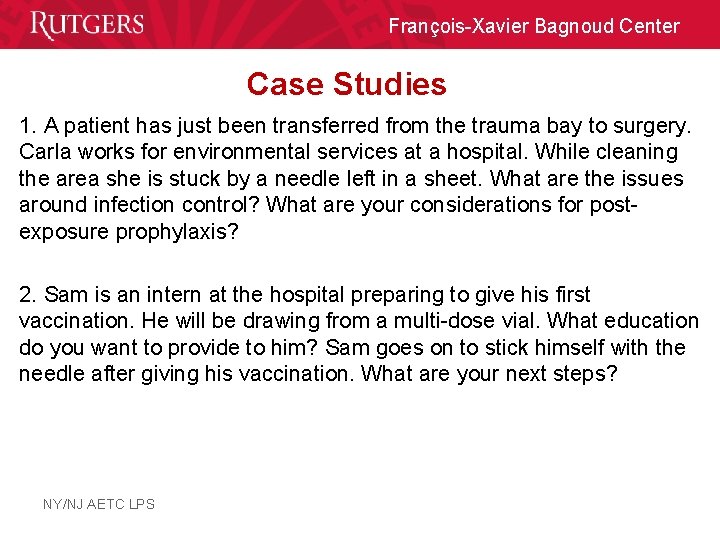 RUTGERS

François-Xavier Bagnoud Center

Case Studies

1. A patient has just been transferred from the trauma bay to surgery. Carla works for environmental services at a hospital. While cleaning the area she is stuck by a needle left in a sheet. What are the issues around infection control? What are your considerations for post-exposure prophylaxis?

2. Sam is an intern at the hospital preparing to give his first vaccination. He will be drawing from a multi-dose vial. What education do you want to provide to him? Sam goes on to stick himself with the needle after giving his vaccination. What are your next steps?

NY/NJ AETC LPS